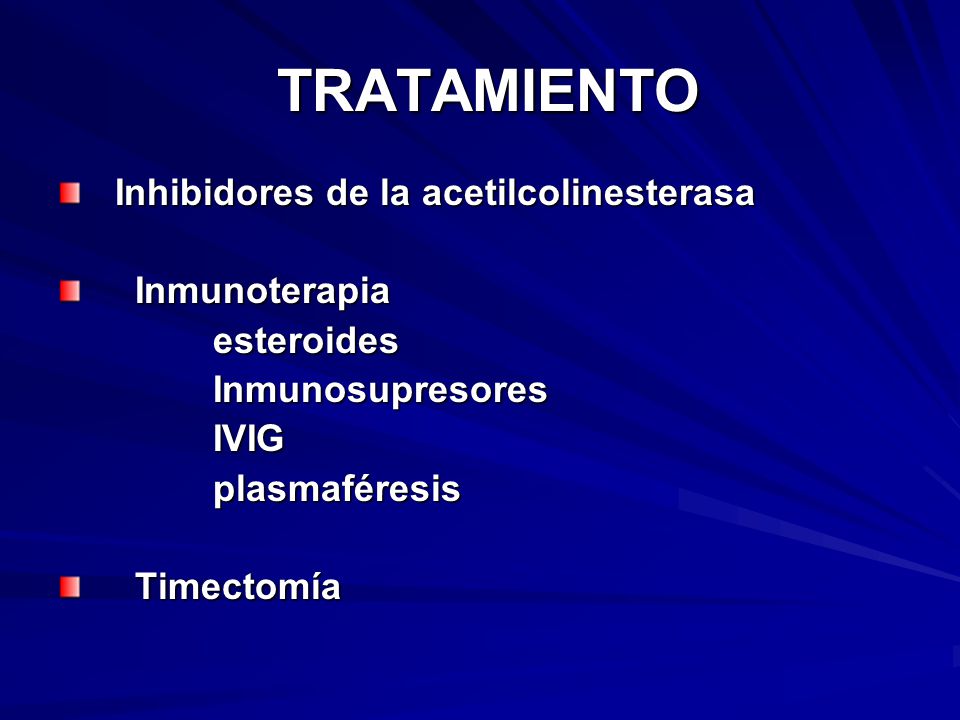 TRATAMIENTO

Inhibidores de la acetilcolinesterasa

Inmunoterapia
esteroides
Inmunosupresores
IVIG
plasmaféresis

Timectomía